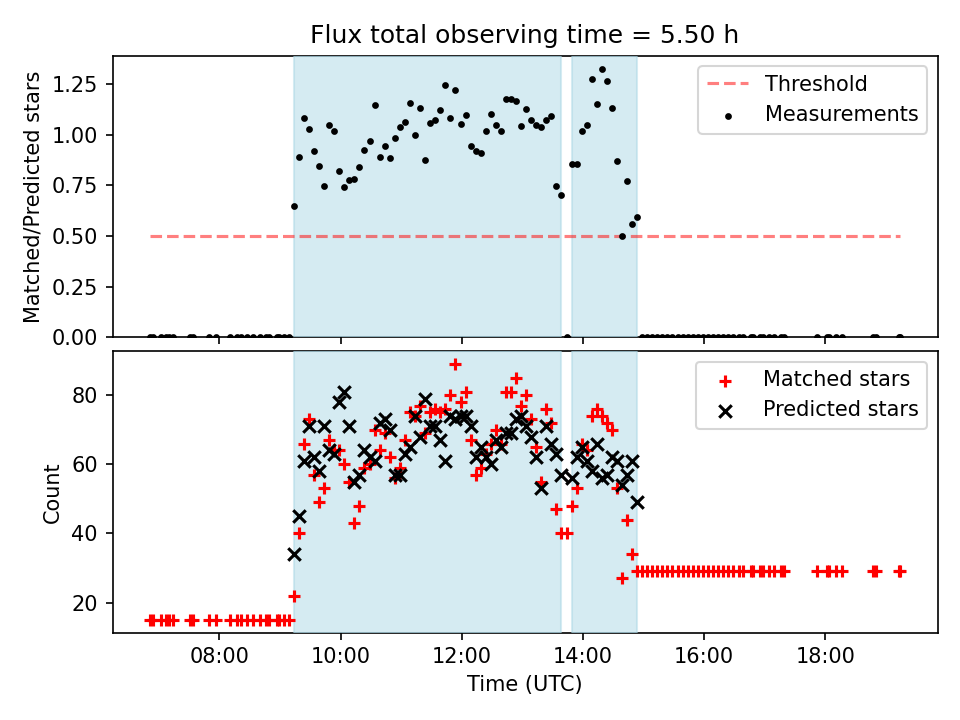 Flux total observing time = 5.50 h

Matched/Predicted stars

1.25
1.00
0.75
0.50
0.25
0.00

Threshold
Measurements

Count

80
60
40
20

Matched stars
Predicted stars

08:00
10:00
12:00
14:00
16:00
18:00

Time (UTC)